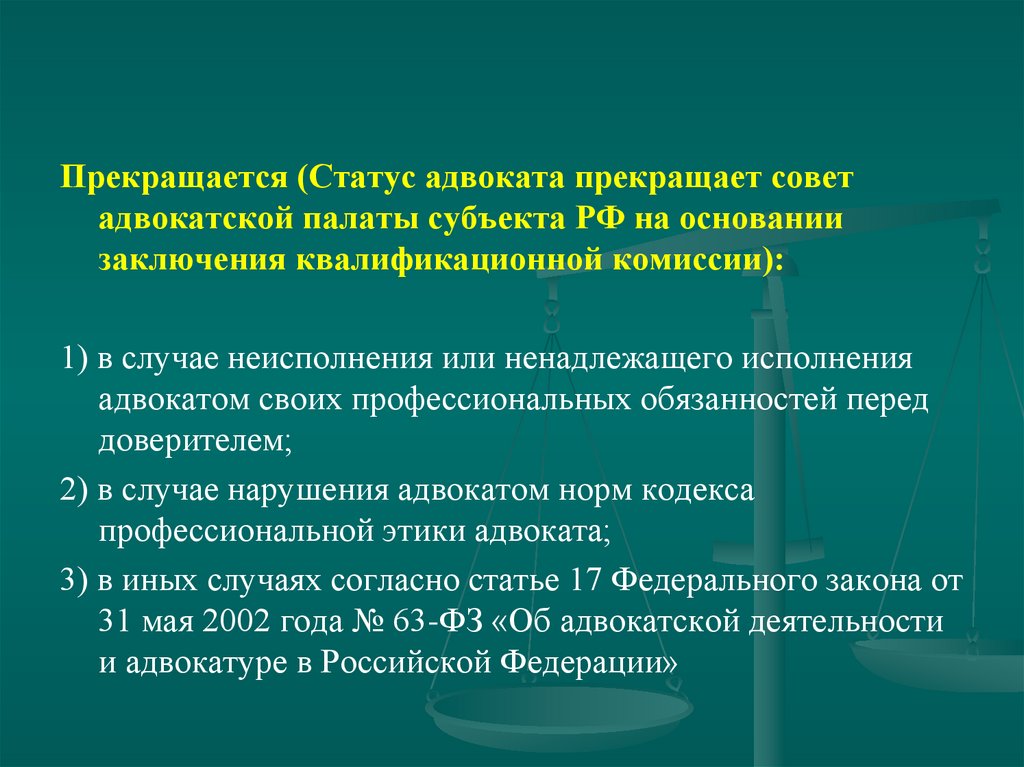 Прекращается (Статус адвоката прекращает совет адвокатской палаты субъекта РФ на основании заключения квалификационной комиссии):

1) в случае неисполнения или ненадлежащего исполнения адвокатом своих профессиональных обязанностей перед доверителем;

2) в случае нарушения адвокатом норм кодекса профессиональной этики адвоката;

3) в иных случаях согласно статье 17 Федерального закона от 31 мая 2002 года № 63-ФЗ «Об адвокатской деятельности и адвокатуре в Российской Федерации»